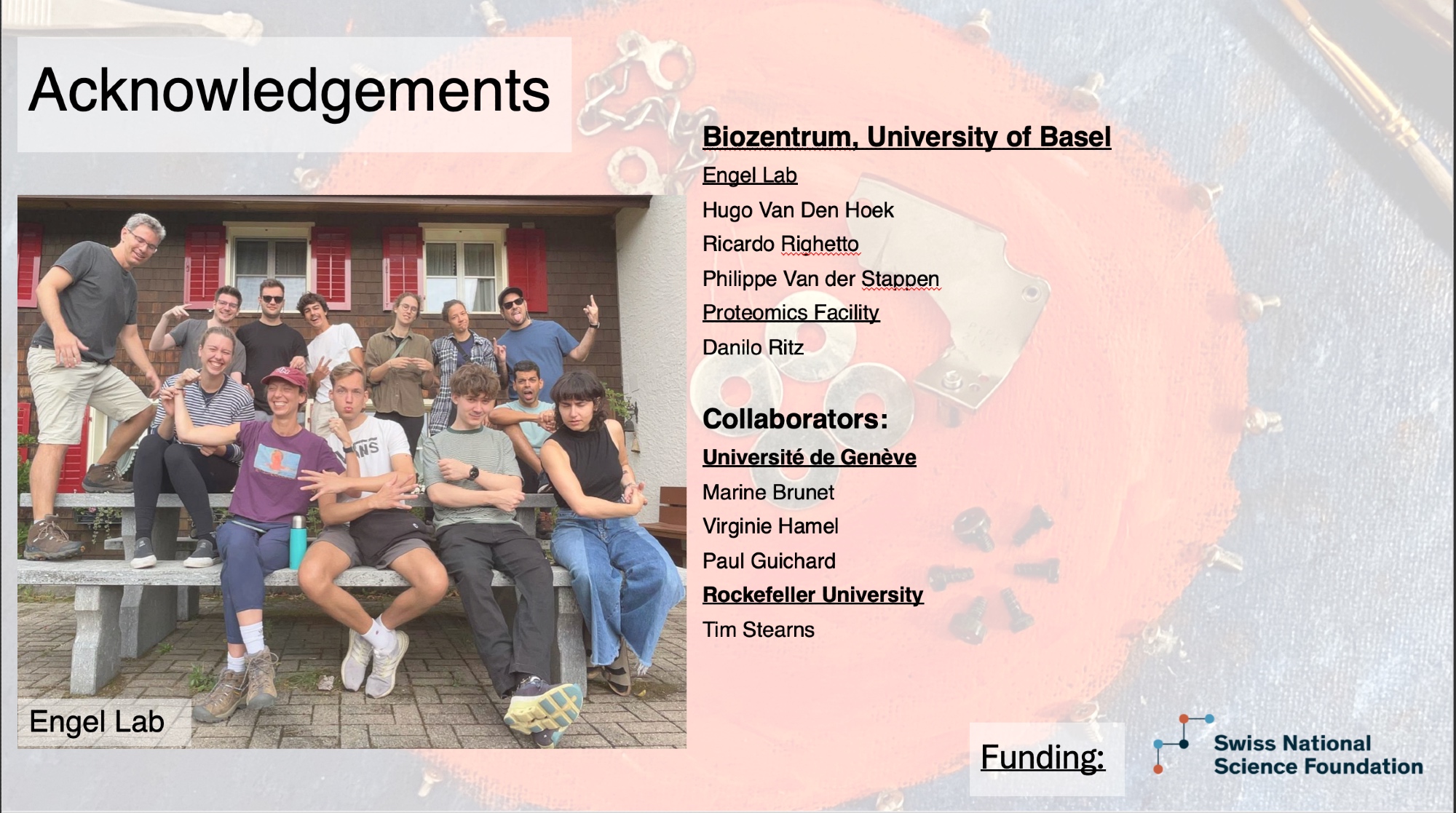 Acknowledgements

Engel Lab

Biozentrum, University of Basel

Engel Lab

Hugo Van Den Hoek

Ricardo Righetto

Philippe Van der Stappen

Proteomics Facility

Danilo Ritz

Collaborators:

Université de Genève

Marine Brunet

Virginie Hamel

Paul Guichard

Rockefeller University

Tim Stearns

Funding:

Swiss National Science Foundation